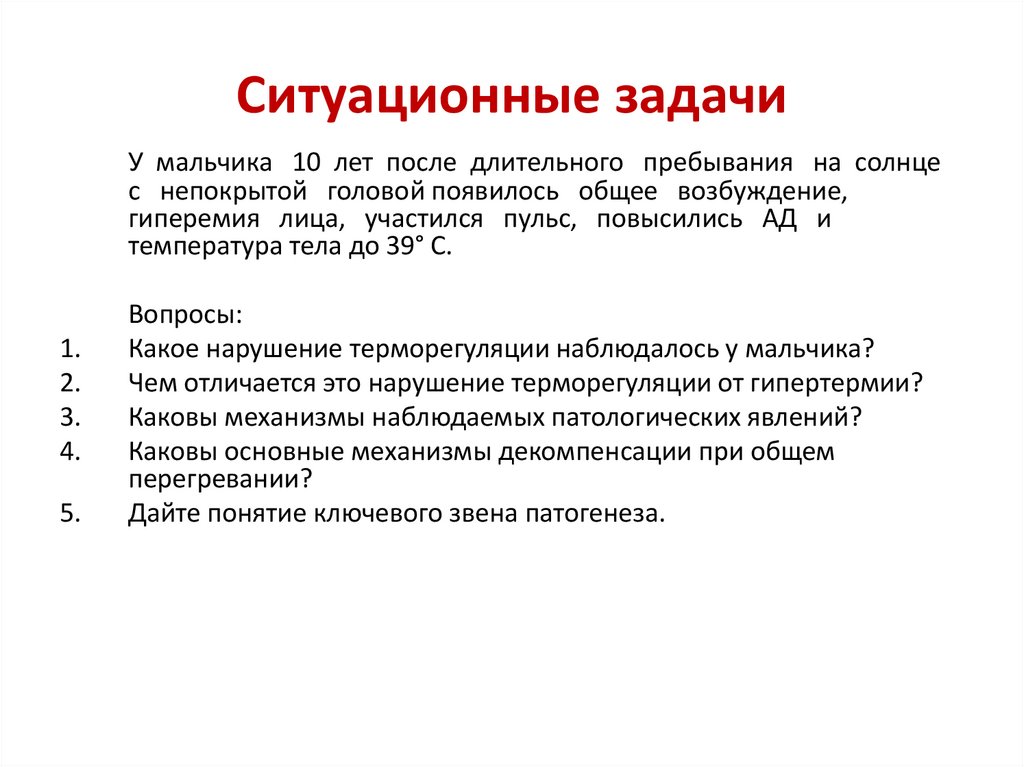 Ситуационные задачи

У мальчика 10 лет после длительного пребывания на солнце с непокрытой головой появилось общее возбуждение, гиперемия лица, участился пульс, повысились АД и температура тела до 39° С.

Вопросы:
1. Какое нарушение терморегуляции наблюдалось у мальчика?
2. Чем отличается это нарушение терморегуляции от гипертермии?
3. Каковы механизмы наблюдаемых патологических явлений?
4. Каковы основные механизмы декомпенсации при общем перегревании?
5. Дайте понятие ключевого звена патогенеза.